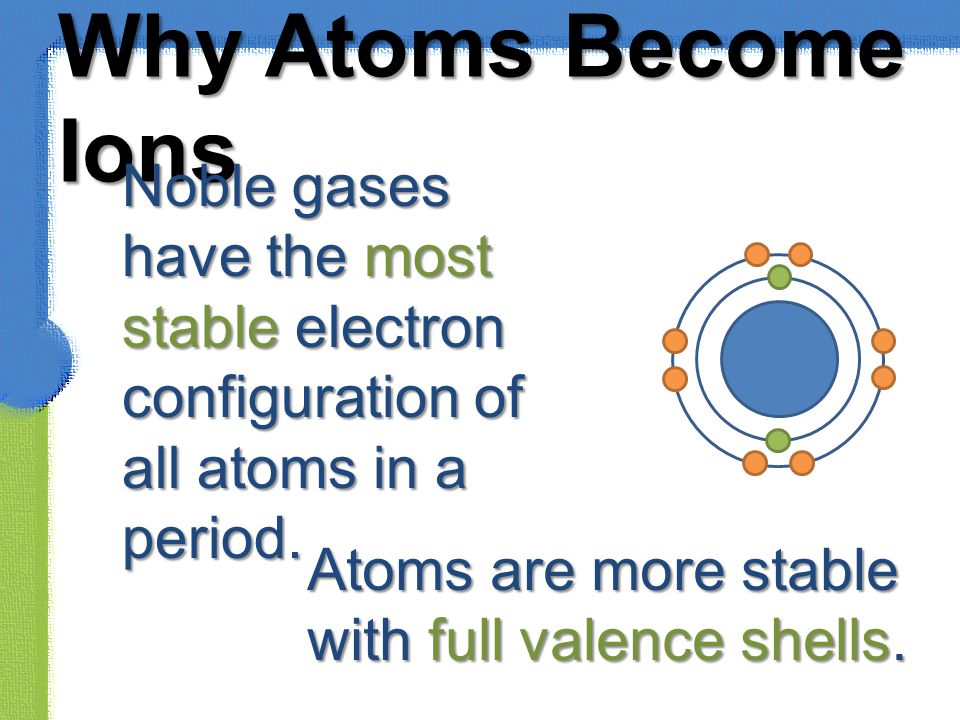 Why Atoms Become Ions

Noble gases have the most stable electron configuration of all atoms in a period.

Atoms are more stable with full valence shells.